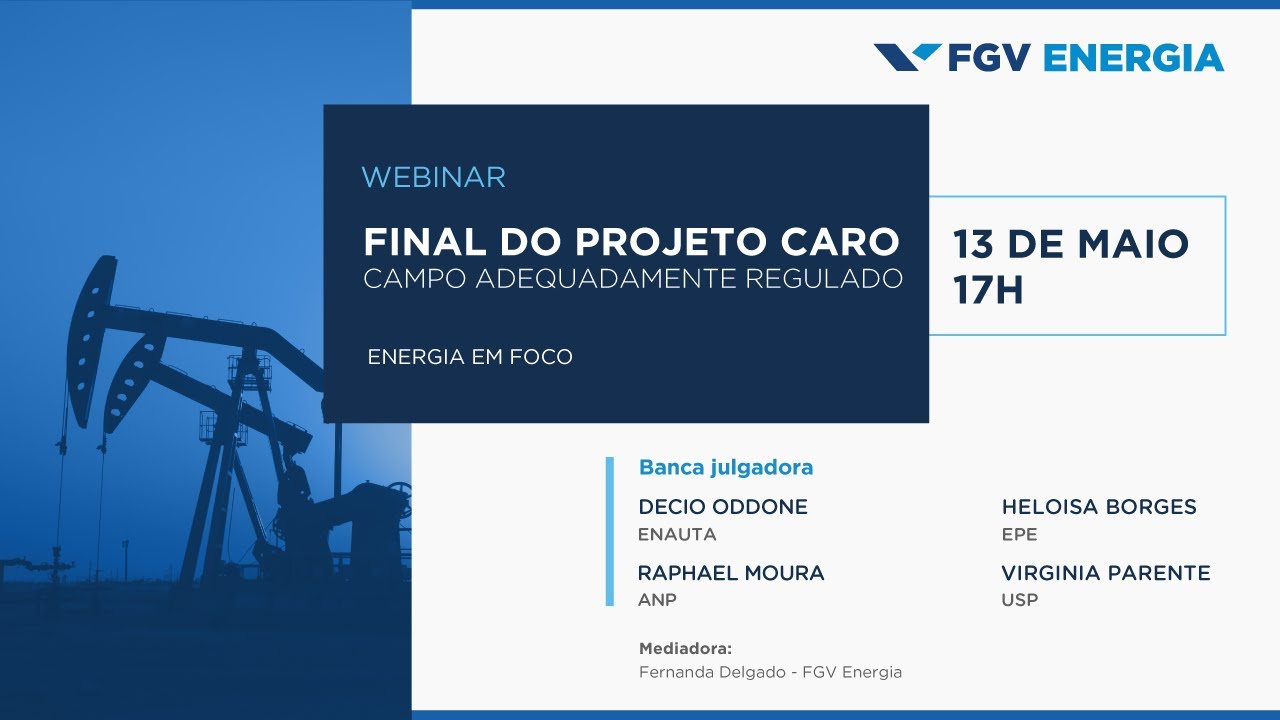 FGV ENERGIA

WEBINAR

FINAL DO PROJETO CARO
CAMPO ADEQUADAMENTE REGULADO

ENERGIA EM FOCO

13 DE MAIO
17H

Banca julgadora

DECIO ODDONE
ENAUTA

RAPHAEL MOURA
ANP

HELOISA BORGES
EPE

VIRGINIA PARENTE
USP

Mediadora:
Fernanda Delgado - FGV Energia